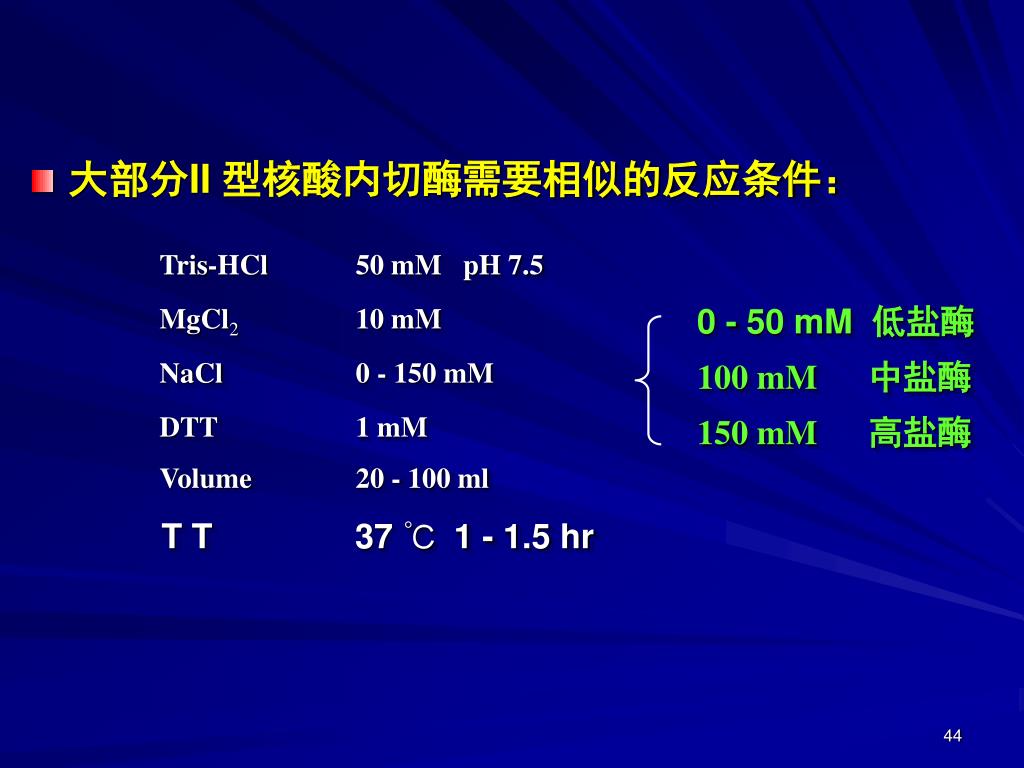 大部分II 型核酸内切酶需要相似的反应条件：

| | |
|---|---|
| Tris-HCl | 50 mM pH 7.5 |
| $MgCl_2$ | 10 mM |
| NaCl | 0 - 150 mM |
| DTT | 1 mM |
| Volume | 20 - 100 ml |
| T T | 37 ℃ 1 - 1.5 hr |

0 - 50 mM 低盐酶
100 mM 中盐酶
150 mM 高盐酶

44